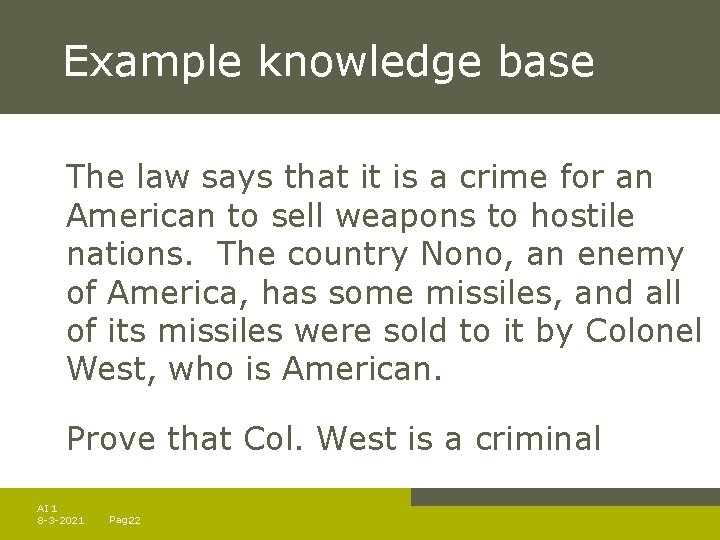 Example knowledge base

The law says that it is a crime for an American to sell weapons to hostile nations. The country Nono, an enemy of America, has some missiles, and all of its missiles were sold to it by Colonel West, who is American.

Prove that Col. West is a criminal

AI 1
8-3-2021 Pag22